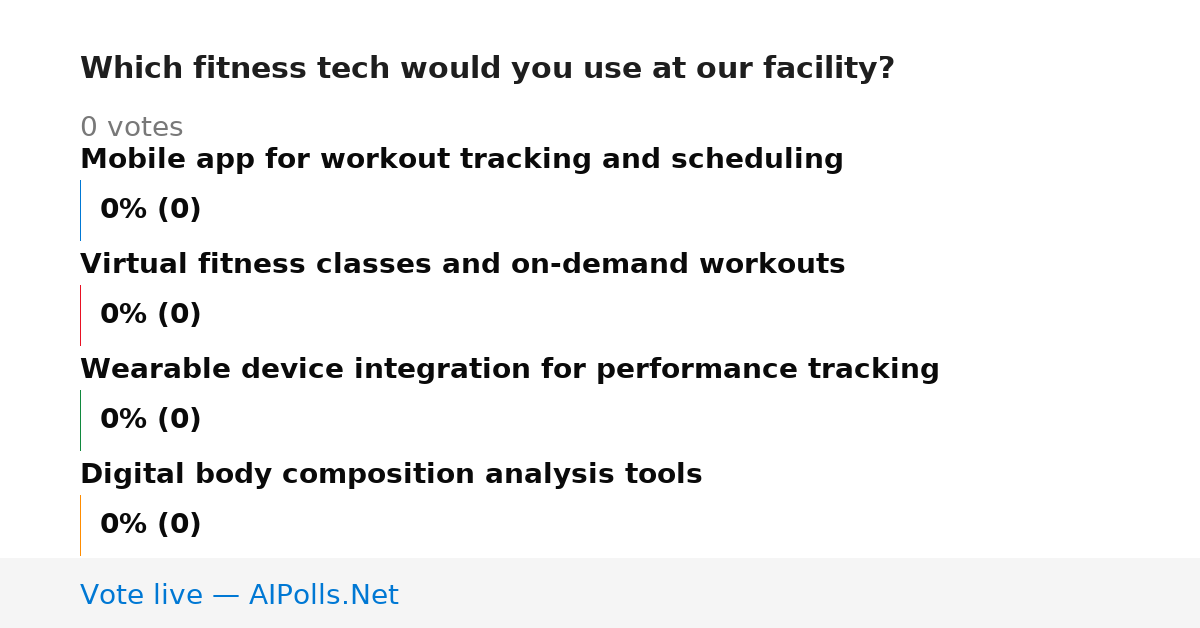 Which fitness tech would you use at our facility?

0 votes

Mobile app for workout tracking and scheduling

0% (0)

Virtual fitness classes and on-demand workouts

0% (0)

Wearable device integration for performance tracking

0% (0)

Digital body composition analysis tools

0% (0)

Vote live — AIPolls.Net